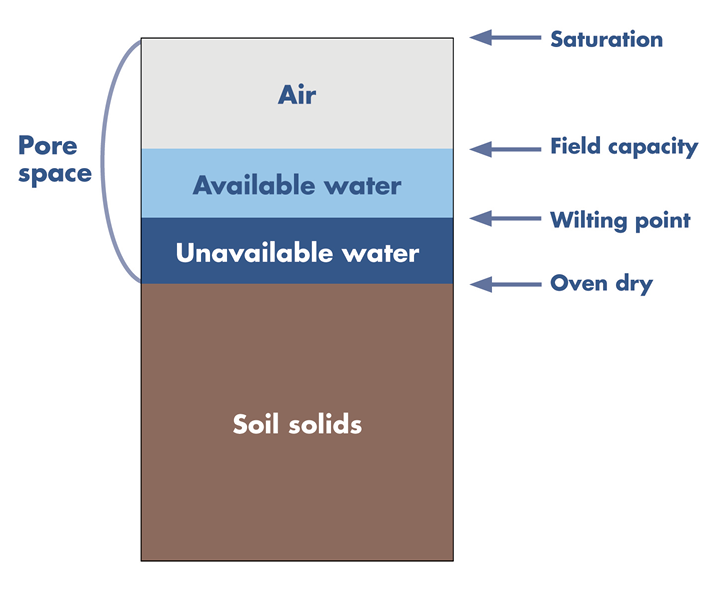 Pore space

Air

Available water

Unavailable water

Soil solids

Saturation

Field capacity

Wilting point

Oven dry